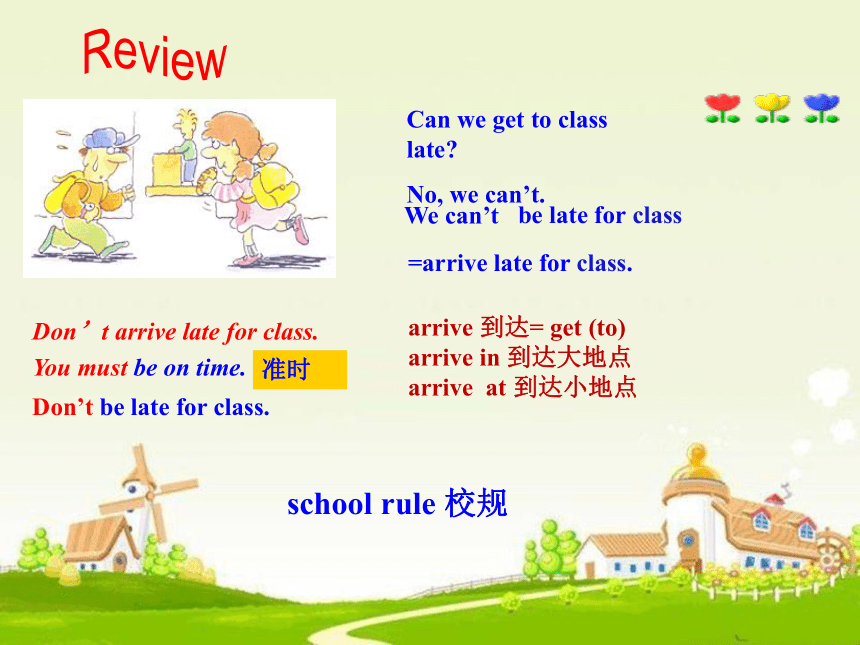 Review

Can we get to class late?

No, we can’t.
We can’t be late for class

=arrive late for class.

Don’t arrive late for class.
You must be on time. 准时
Don’t be late for class.

arrive 到达= get (to)
arrive in 到达大地点
arrive at 到达小地点

school rule 校规